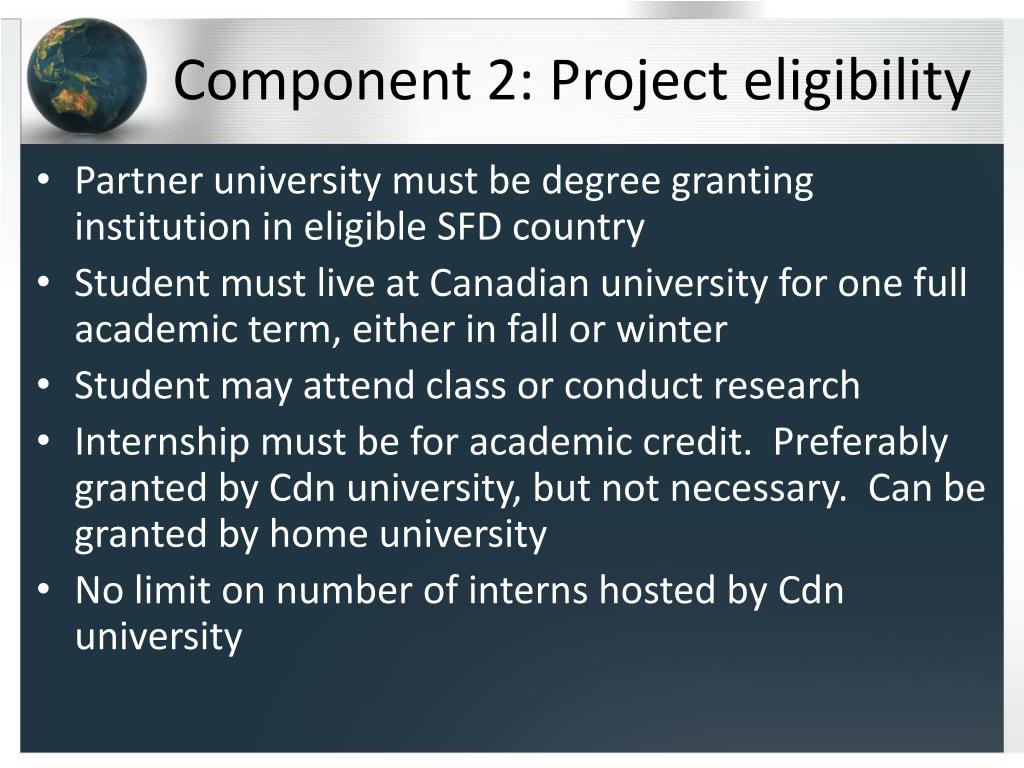 Component 2: Project eligibility

• Partner university must be degree granting institution in eligible SFD country
• Student must live at Canadian university for one full academic term, either in fall or winter
• Student may attend class or conduct research
• Internship must be for academic credit. Preferably granted by Cdn university, but not necessary. Can be granted by home university
• No limit on number of interns hosted by Cdn university